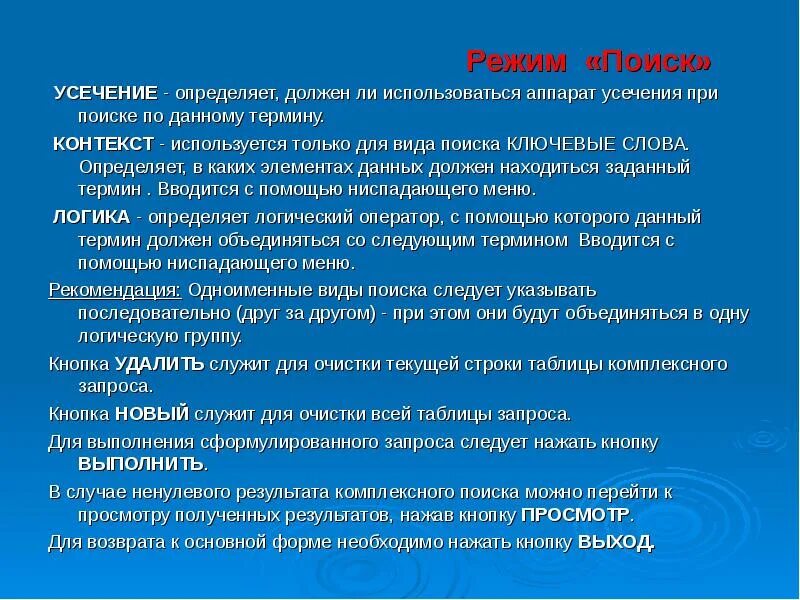 Режим «Поиск»

УСЕЧЕНИЕ - определяет, должен ли использоваться аппарат усечения при поиске по данному термину.

КОНТЕКСТ - используется только для вида поиска КЛЮЧЕВЫЕ СЛОВА. Определяет, в каких элементах данных должен находиться заданный термин . Вводится с помощью ниспадающего меню.

ЛОГИКА - определяет логический оператор, с помощью которого данный термин должен объединяться со следующим термином Вводится с помощью ниспадающего меню.

Рекомендация: Одноименные виды поиска следует указывать последовательно (друг за другом) - при этом они будут объединяться в одну логическую группу.

Кнопка УДАЛИТЬ служит для очистки текущей строки таблицы комплексного запроса.

Кнопка НОВЫЙ служит для очистки всей таблицы запроса.

Для выполнения сформулированного запроса следует нажать кнопку ВЫПОЛНИТЬ.

В случае ненулевого результата комплексного поиска можно перейти к просмотру полученных результатов, нажав кнопку ПРОСМОТР.

Для возврата к основной форме необходимо нажать кнопку ВЫХОД.